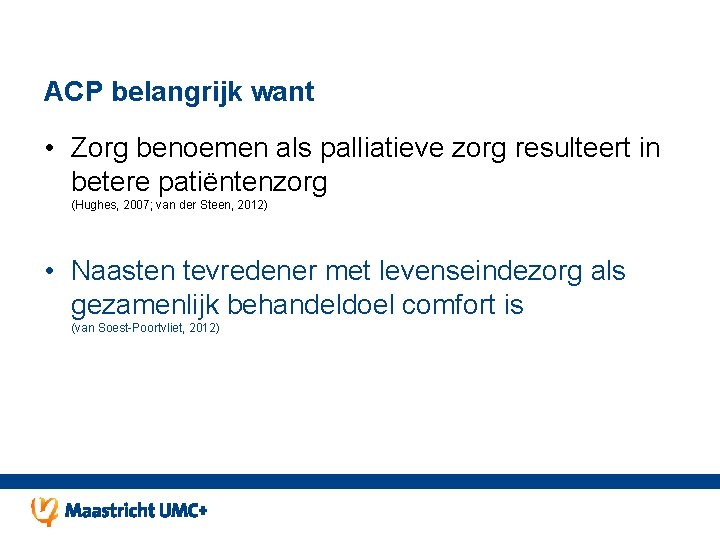 ACP belangrijk want

• Zorg benoemen als palliatieve zorg resulteert in betere patiëntenzorg
(Hughes, 2007; van der Steen, 2012)

• Naasten tevredener met levenseindezorg als gezamenlijk behandeldoel comfort is
(van Soest-Poortvliet, 2012)

Maastricht UMC+